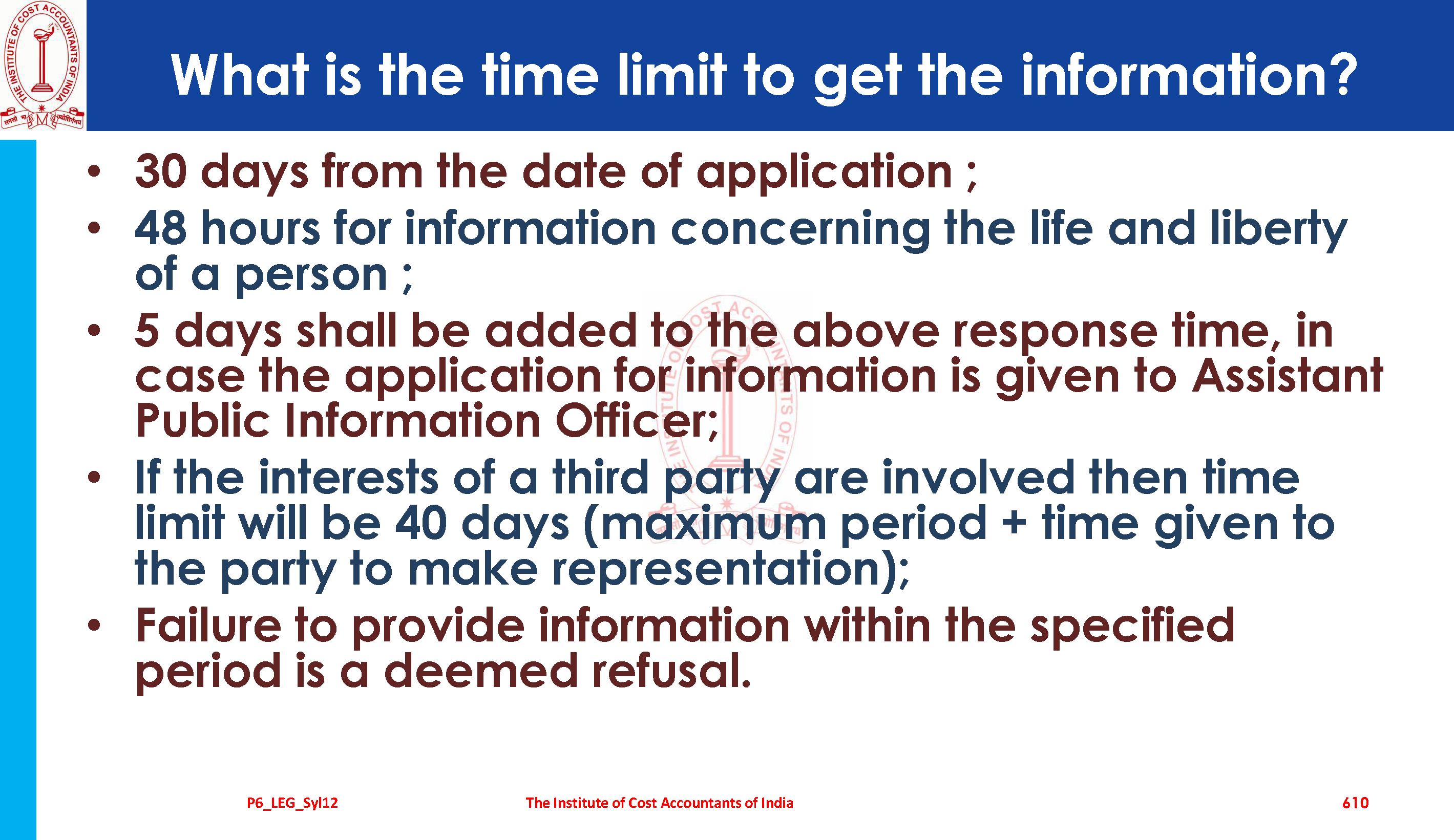 THE INSTITUTE OF COST ACCOUNTANTS OF INDIA

What is the time limit to get the information?

• 30 days from the date of application ;
• 48 hours for information concerning the life and liberty of a person ;
• 5 days shall be added to the above response time, in case the application for information is given to Assistant Public Information Officer;
• If the interests of a third party are involved then time limit will be 40 days (maximum period + time given to the party to make representation);
• Failure to provide information within the specified period is a deemed refusal.

P6_LEG_Syl12 The Institute of Cost Accountants of India 610